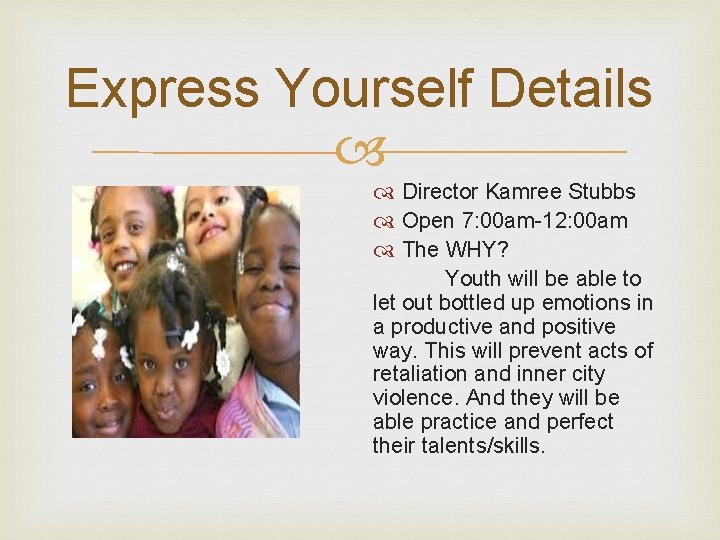 Express Yourself Details

Director Kamree Stubbs

Open 7:00am-12:00am

The WHY?

Youth will be able to let out bottled up emotions in a productive and positive way. This will prevent acts of retaliation and inner city violence. And they will be able practice and perfect their talents/skills.